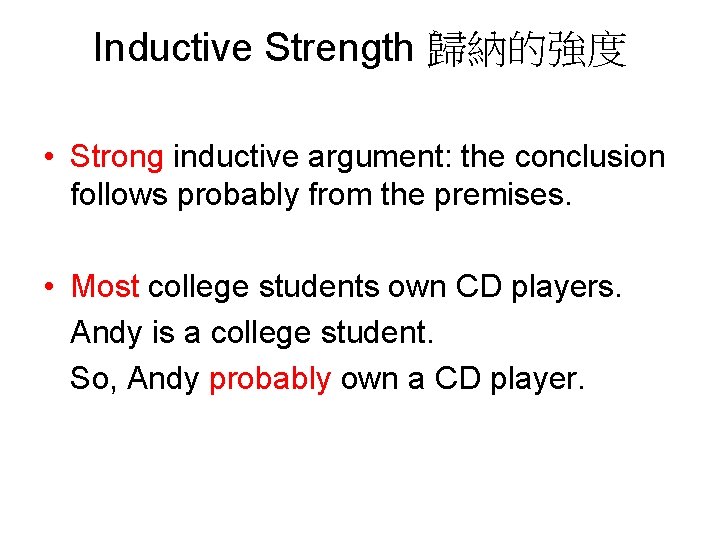 Inductive Strength 歸納的強度

• Strong inductive argument: the conclusion follows probably from the premises.

• Most college students own CD players.
Andy is a college student.
So, Andy probably own a CD player.